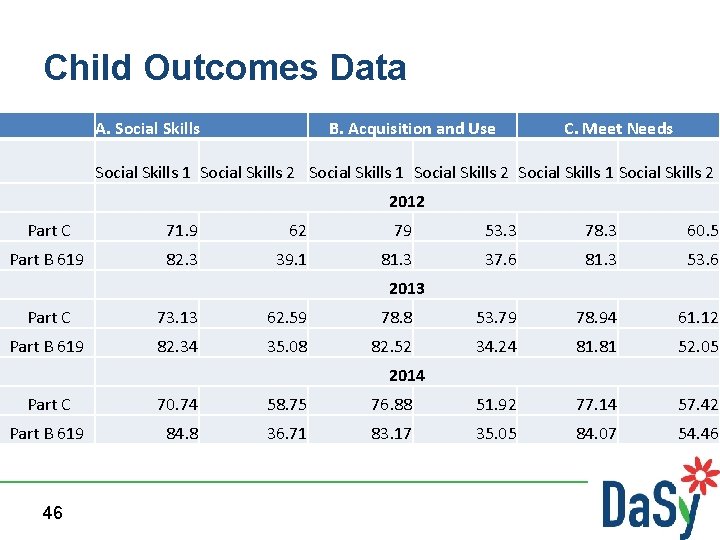 Child Outcomes Data

| | A. Social Skills | | B. Acquisition and Use | | C. Meet Needs | |
|---|---|---|---|---|---|---|
| | Social Skills 1 | Social Skills 2 | Social Skills 1 | Social Skills 2 | Social Skills 1 | Social Skills 2 |
| | 2012 | | | | | |
| Part C | 71.9 | 62 | 79 | 53.3 | 78.3 | 60.5 |
| Part B 619 | 82.3 | 39.1 | 81.3 | 37.6 | 81.3 | 53.6 |
| | 2013 | | | | | |
| Part C | 73.13 | 62.59 | 78.8 | 53.79 | 78.94 | 61.12 |
| Part B 619 | 82.34 | 35.08 | 82.52 | 34.24 | 81.81 | 52.05 |
| | 2014 | | | | | |
| Part C | 70.74 | 58.75 | 76.88 | 51.92 | 77.14 | 57.42 |
| Part B 619 | 84.8 | 36.71 | 83.17 | 35.05 | 84.07 | 54.46 |

46

DaSy